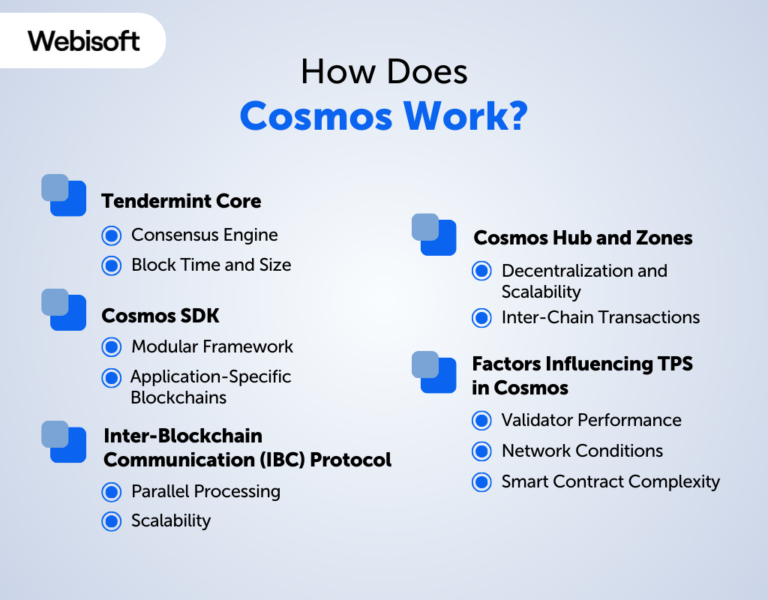 Webisoft

How Does
Cosmos Work?

Tendermint Core

Consensus Engine

Block Time and Size

Cosmos SDK

Modular Framework

Application-Specific Blockchains

Inter-Blockchain Communication (IBC) Protocol

Parallel Processing

Scalability

Cosmos Hub and Zones

Decentralization and Scalability

Inter-Chain Transactions

Factors Influencing TPS in Cosmos

Validator Performance

Network Conditions

Smart Contract Complexity